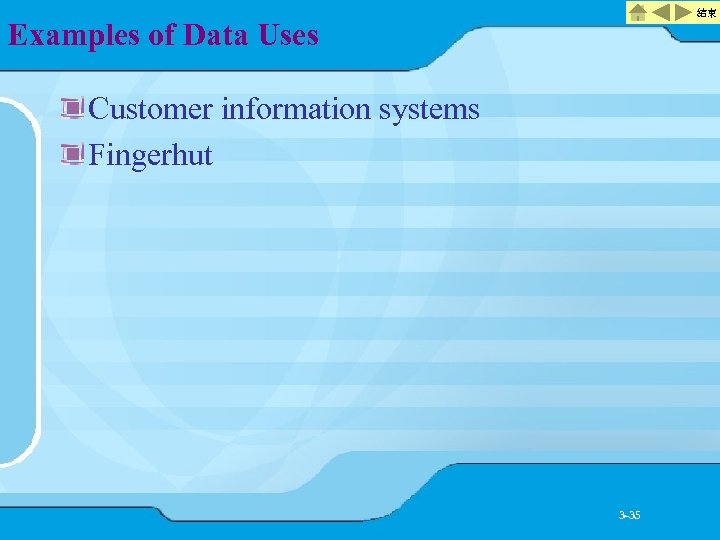 結束

Examples of Data Uses

Customer information systems
Fingerhut

3-35